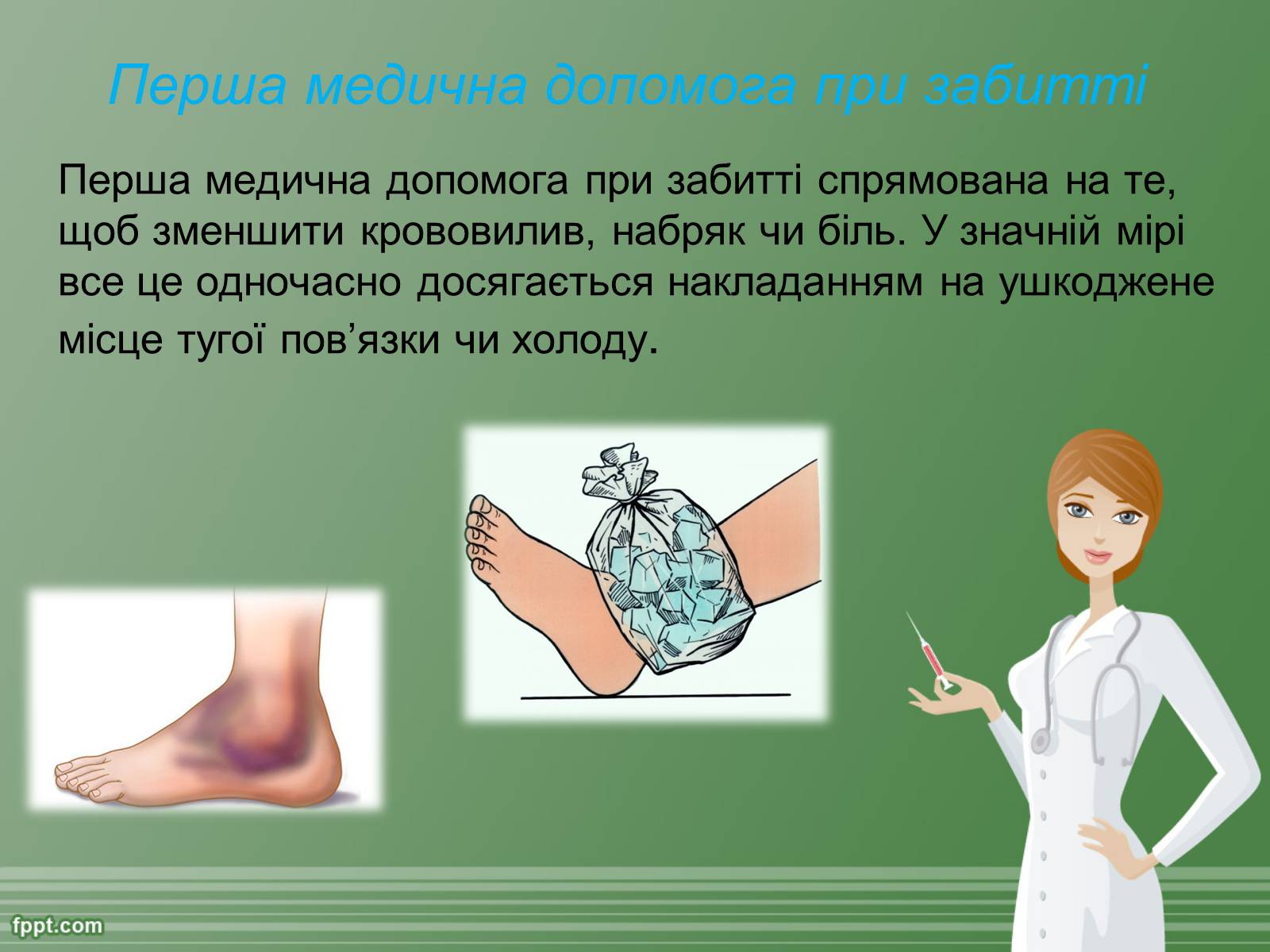 Перша медична допомога при забитті

Перша медична допомога при забитті спрямована на те, щоб зменшити крововилив, набряк чи біль. У значній мірі все це одночасно досягається накладанням на ушкоджене місце тугої пов’язки чи холоду.

fppt.com